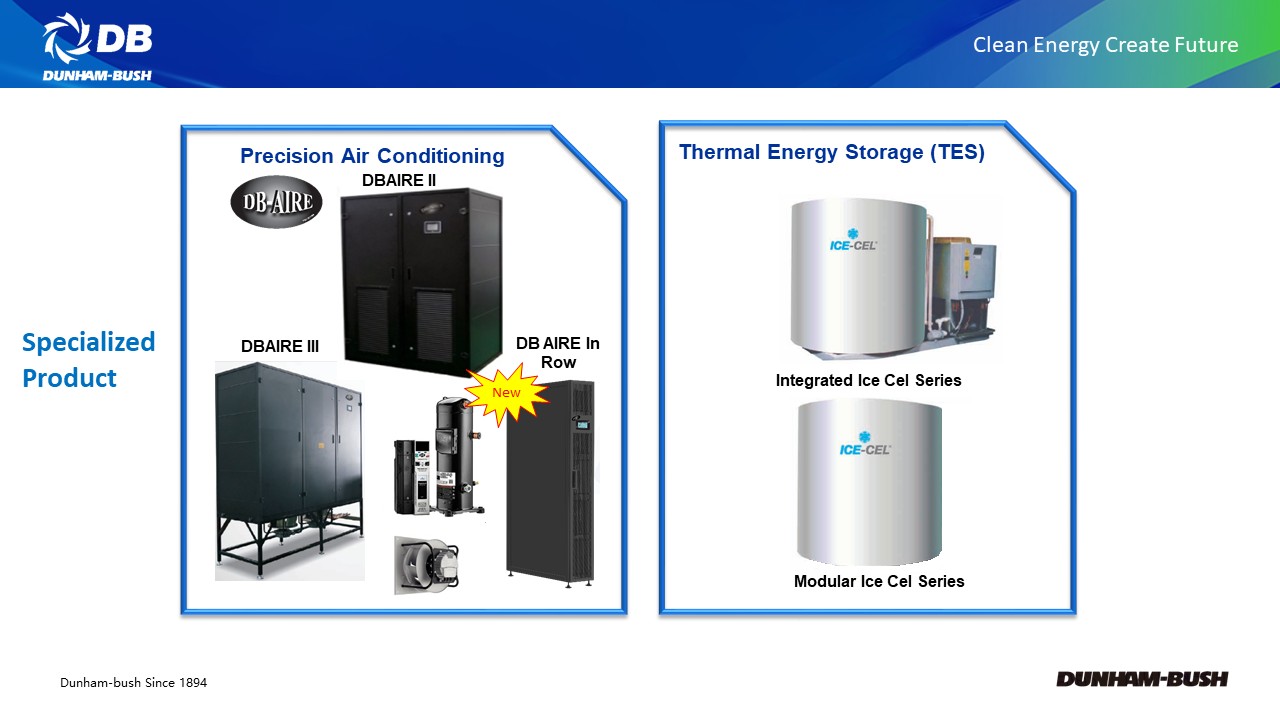 DB
DUNHAM-BUSH

Clean Energy Create Future

Specialized Product

Precision Air Conditioning

DB-AIRE

DBAIRE II

DBAIRE III

DB AIRE In Row

New

Thermal Energy Storage (TES)

ICE-CEL

Integrated Ice Cel Series

ICE-CEL

Modular Ice Cel Series

Dunham-bush Since 1894

DUNHAM-BUSH